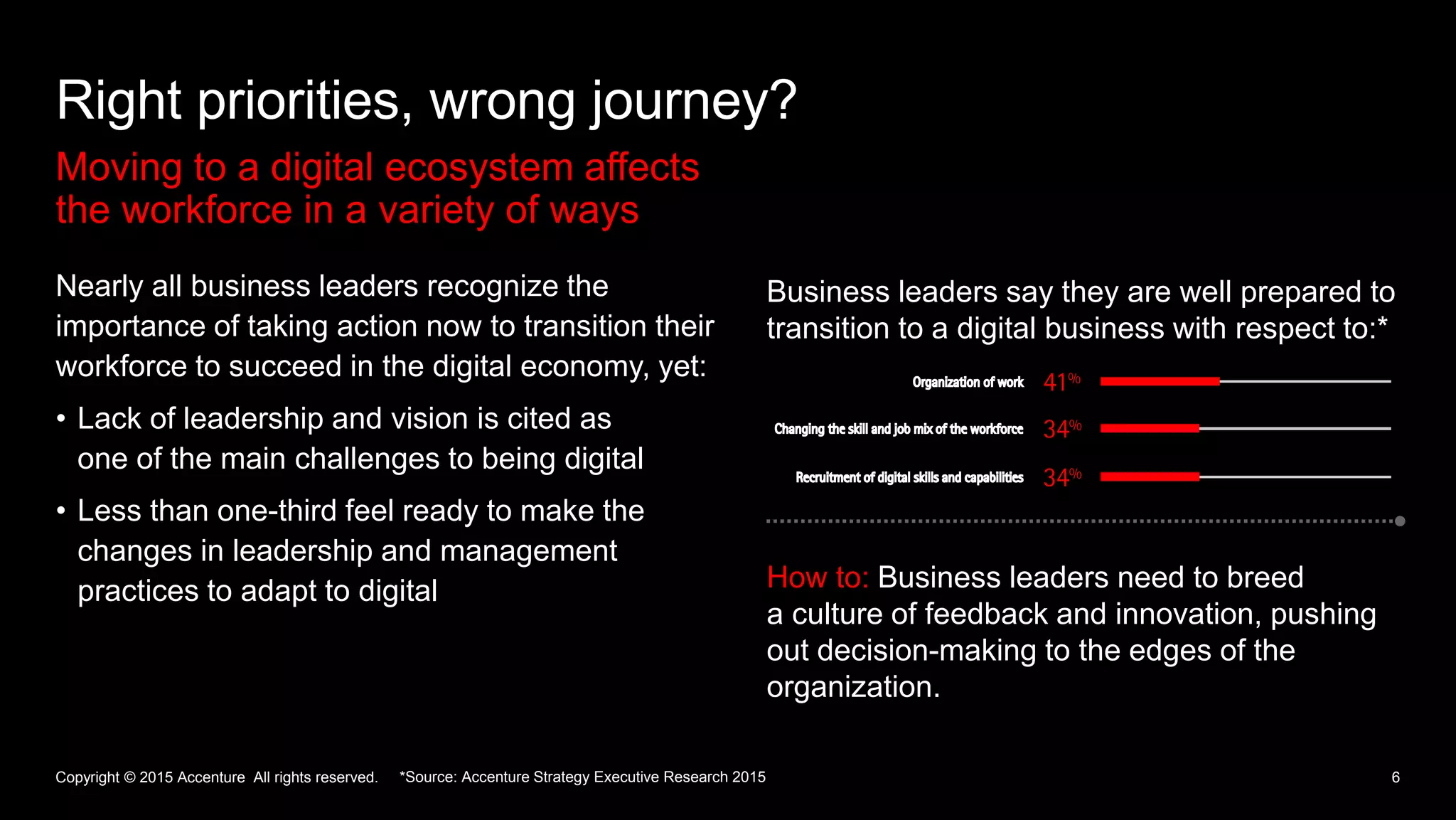 Right priorities, wrong journey?

Moving to a digital ecosystem affects the workforce in a variety of ways

Nearly all business leaders recognize the importance of taking action now to transition their workforce to succeed in the digital economy, yet:

• Lack of leadership and vision is cited as one of the main challenges to being digital

• Less than one-third feel ready to make the changes in leadership and management practices to adapt to digital

Business leaders say they are well prepared to transition to a digital business with respect to:*

Organization of work 41%

Changing the skill and job mix of the workforce 34%

Recruitment of digital skills and capabilities 34%

How to: Business leaders need to breed a culture of feedback and innovation, pushing out decision-making to the edges of the organization.

Copyright © 2015 Accenture All rights reserved. *Source: Accenture Strategy Executive Research 2015

6